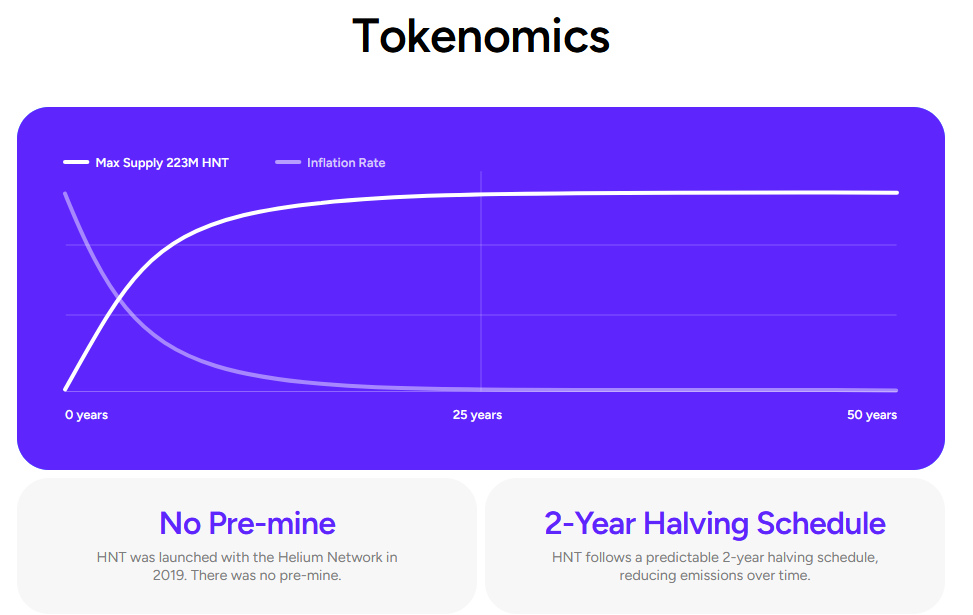 Tokenomics

Max Supply 223M HNT

Inflation Rate

0 years

25 years

50 years

No Pre-mine

HNT was launched with the Helium Network in 2019. There was no pre-mine.

2-Year Halving Schedule

HNT follows a predictable 2-year halving schedule, reducing emissions over time.